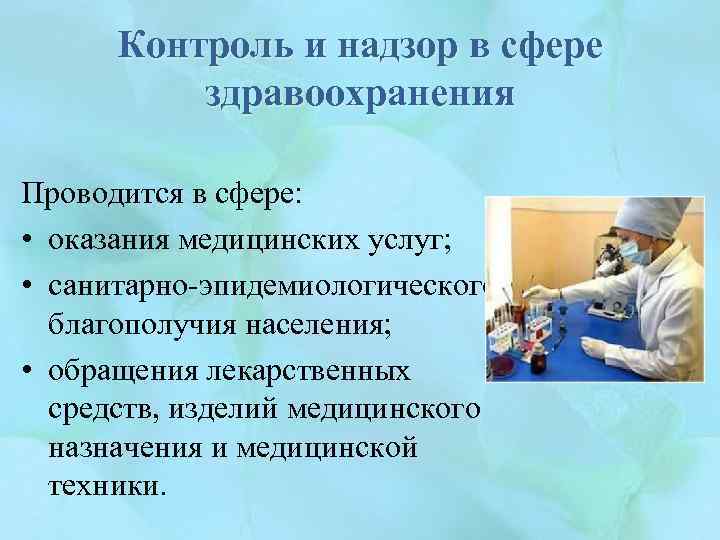 Контроль и надзор в сфере здравоохранения

Проводится в сфере:

• оказания медицинских услуг;

• санитарно-эпидемиологического благополучия населения;

• обращения лекарственных средств, изделий медицинского назначения и медицинской техники.